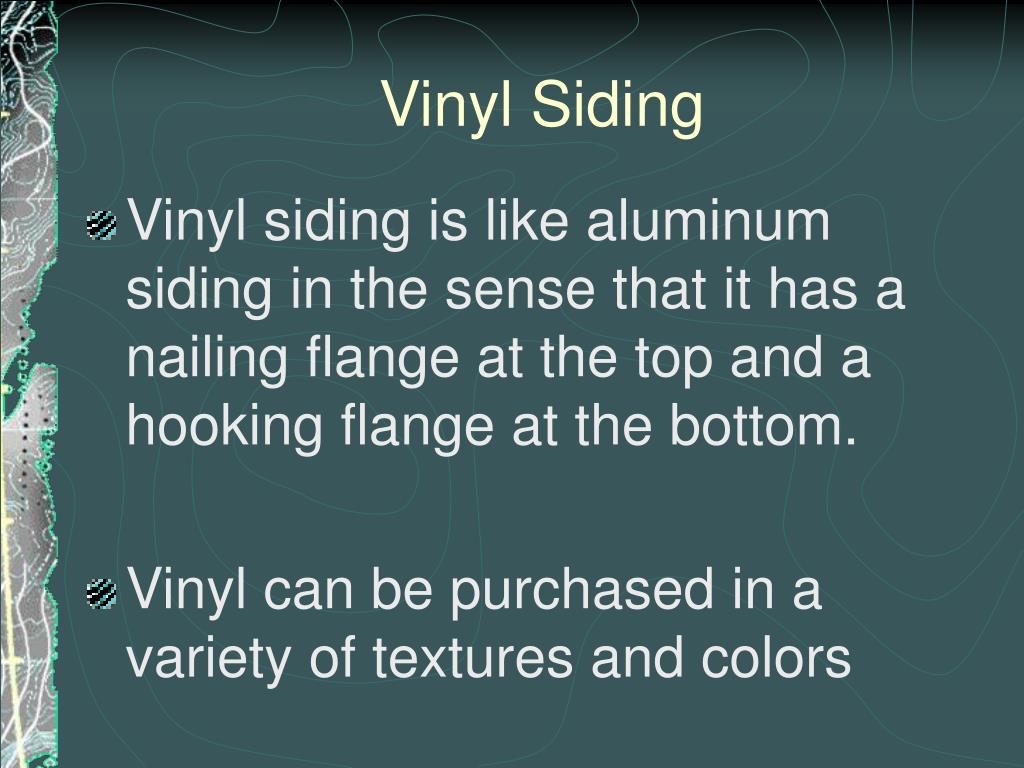 Vinyl Siding

Vinyl siding is like aluminum siding in the sense that it has a nailing flange at the top and a hooking flange at the bottom.

Vinyl can be purchased in a variety of textures and colors